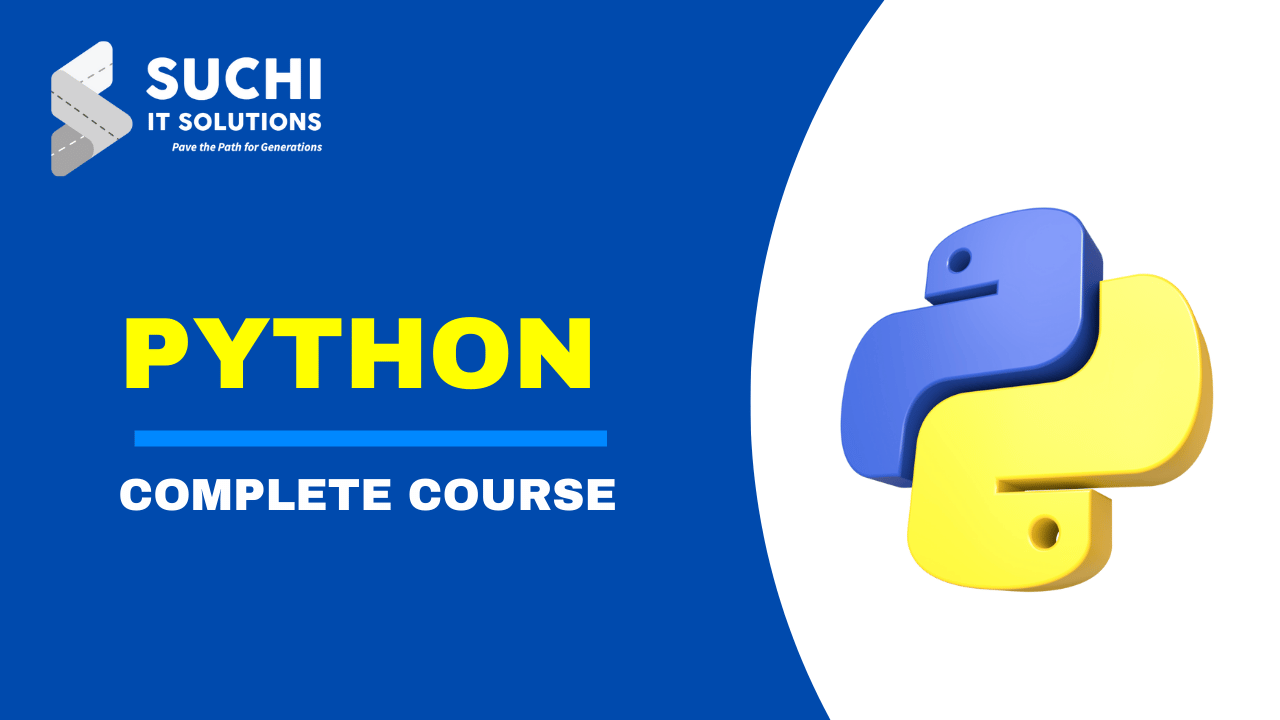 SUCHI
IT SOLUTIONS
Pave the Path for Generations

PYTHON

COMPLETE COURSE